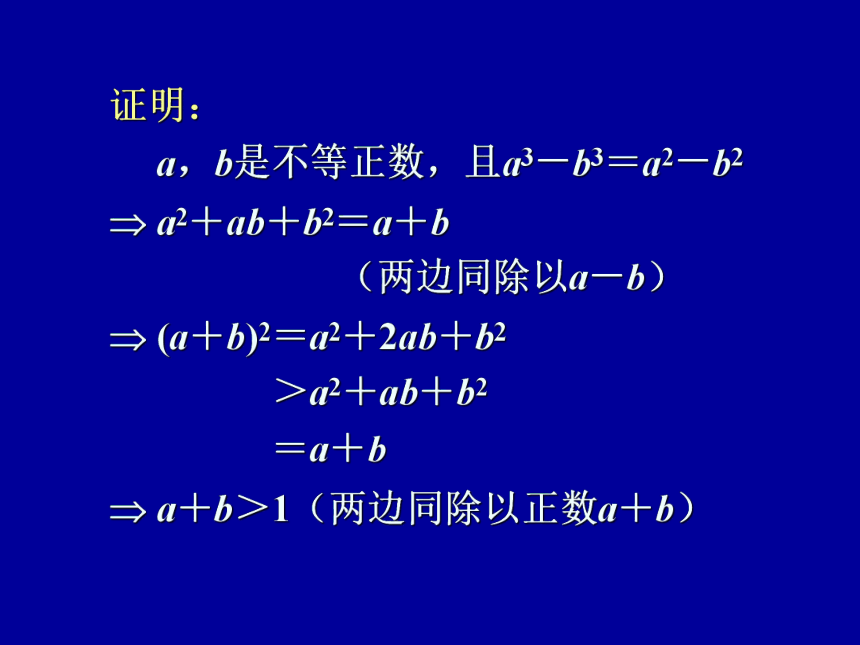 证明：

$a$，$b$是不等正数，且$a^3-b^3=a^2-b^2$

$\Rightarrow a^2+ab+b^2=a+b$

（两边同除以$a-b$）

$\Rightarrow (a+b)^2=a^2+2ab+b^2$

$>a^2+ab+b^2$

$=a+b$

$\Rightarrow a+b>1$（两边同除以正数$a+b$）